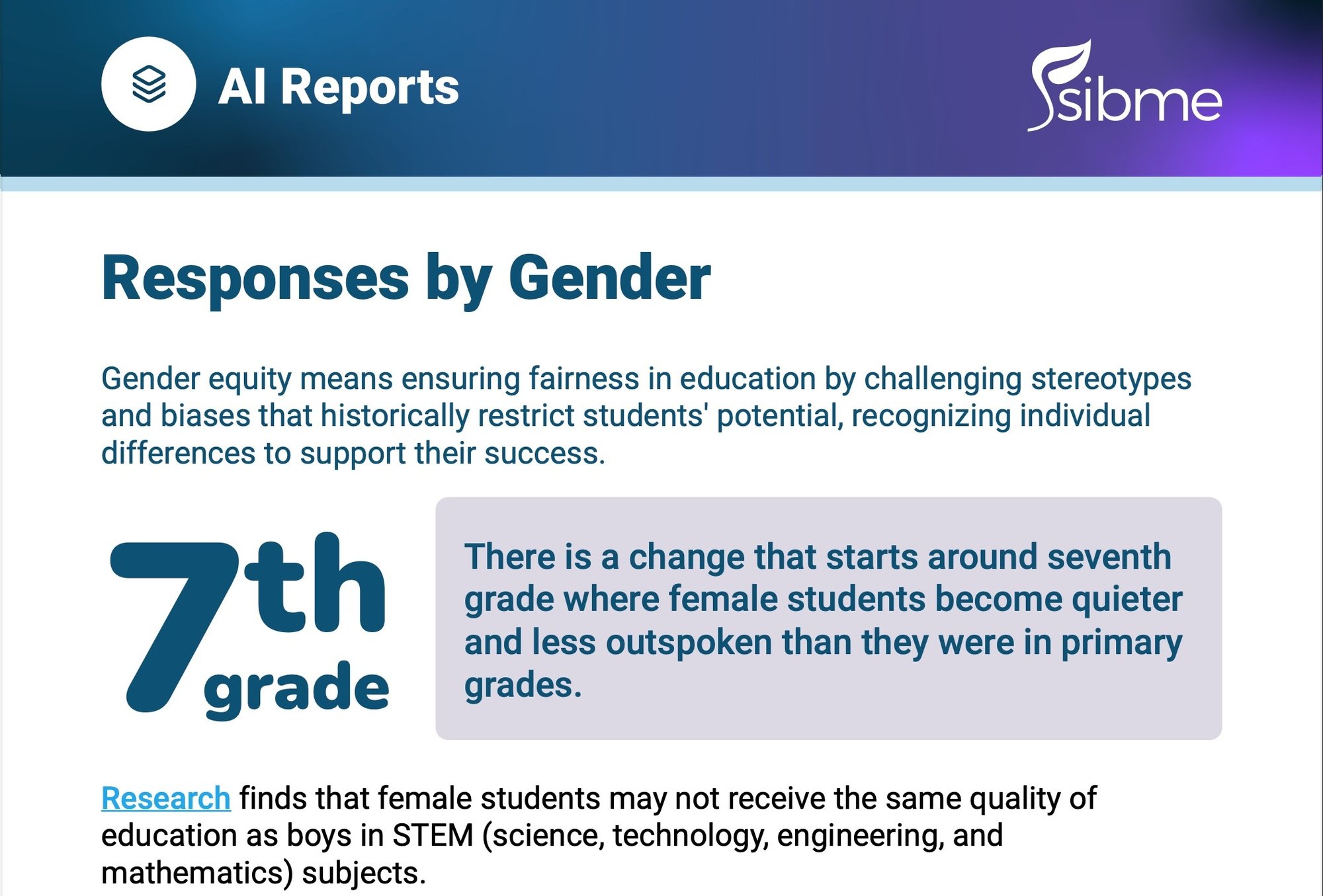 AI Reports

sibme

Responses by Gender

Gender equity means ensuring fairness in education by challenging stereotypes and biases that historically restrict students' potential, recognizing individual differences to support their success.

7th grade

There is a change that starts around seventh grade where female students become quieter and less outspoken than they were in primary grades.

Research finds that female students may not receive the same quality of education as boys in STEM (science, technology, engineering, and mathematics) subjects.